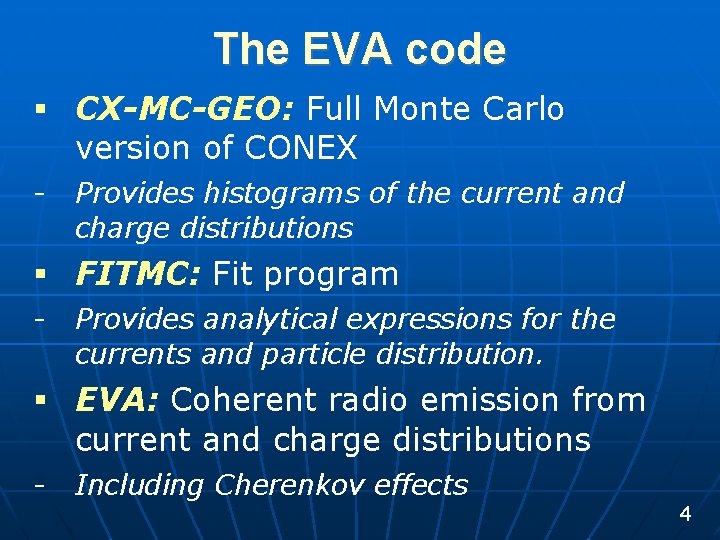 The EVA code

▪ CX-MC-GEO: Full Monte Carlo version of CONEX

- Provides histograms of the current and charge distributions

▪ FITMC: Fit program

- Provides analytical expressions for the currents and particle distribution.

▪ EVA: Coherent radio emission from current and charge distributions

- Including Cherenkov effects

4